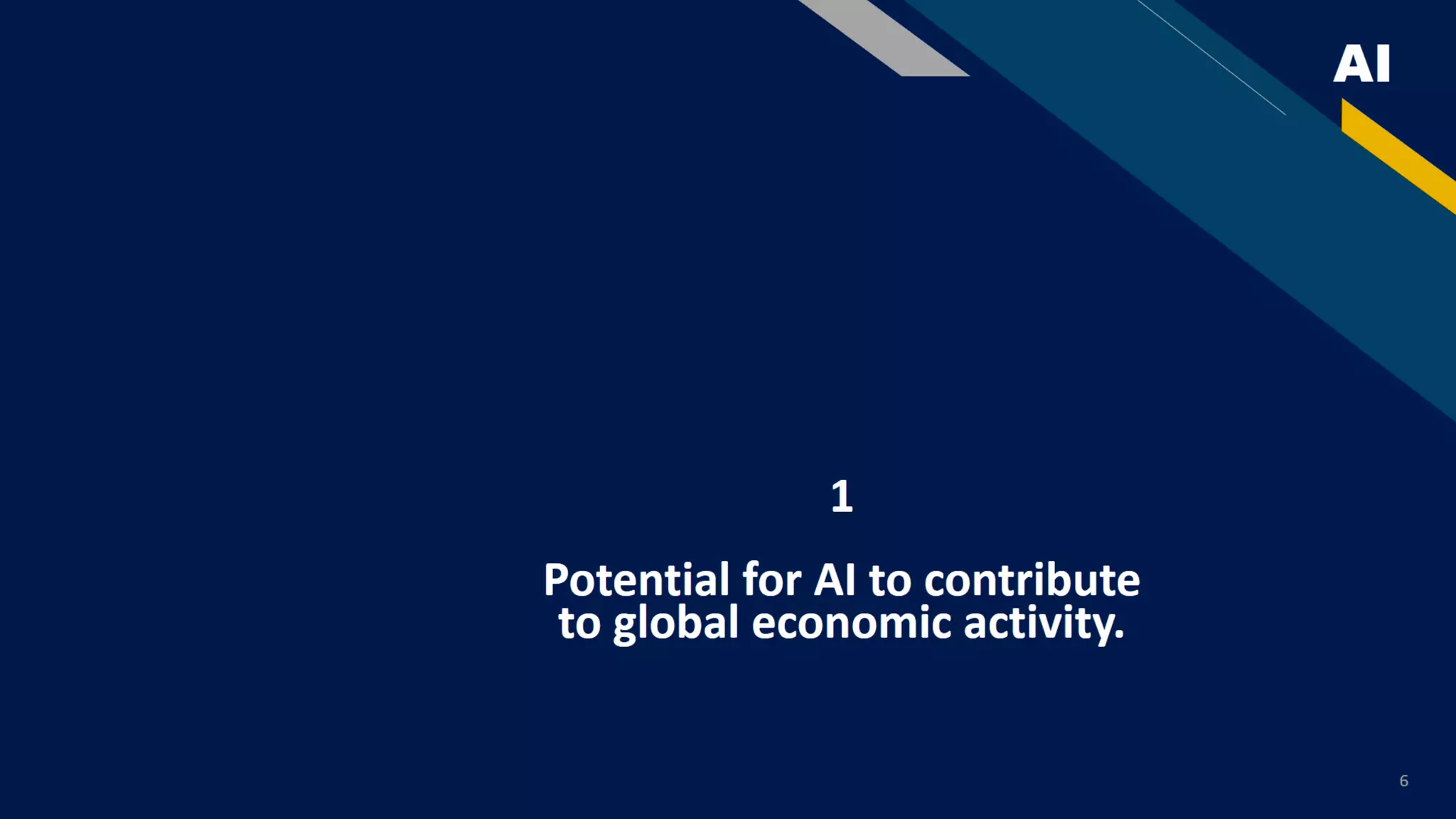 AI

1

Potential for AI to contribute to global economic activity.

6